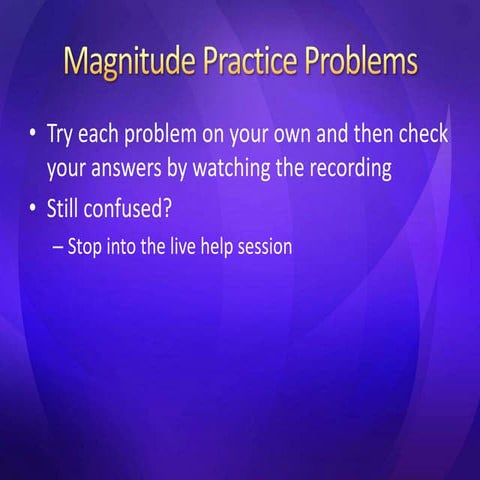 Magnitude Practice Problems

• Try each problem on your own and then check your answers by watching the recording

• Still confused?

– Stop into the live help session